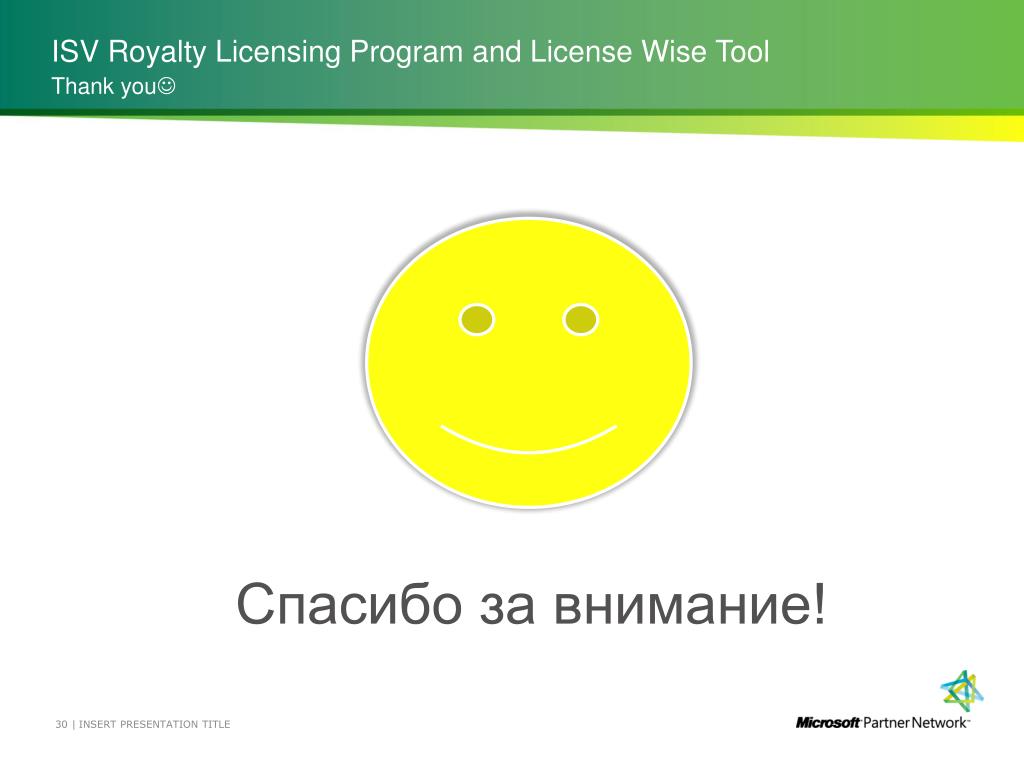 ISV Royalty Licensing Program and License Wise Tool
Thank you☺

Спасибо за внимание!

30 | INSERT PRESENTATION TITLE

Microsoft Partner Network